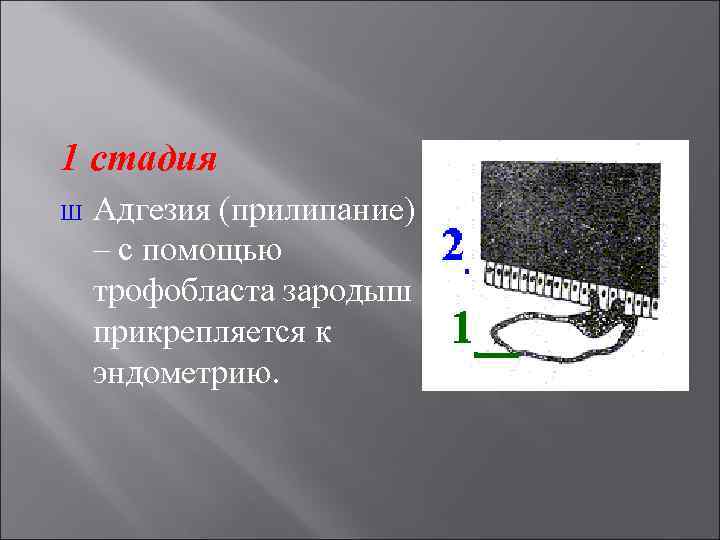 1 стадия

ш Адгезия (прилипание) – с помощью трофобласта зародыш прикрепляется к эндометрию.

2

1